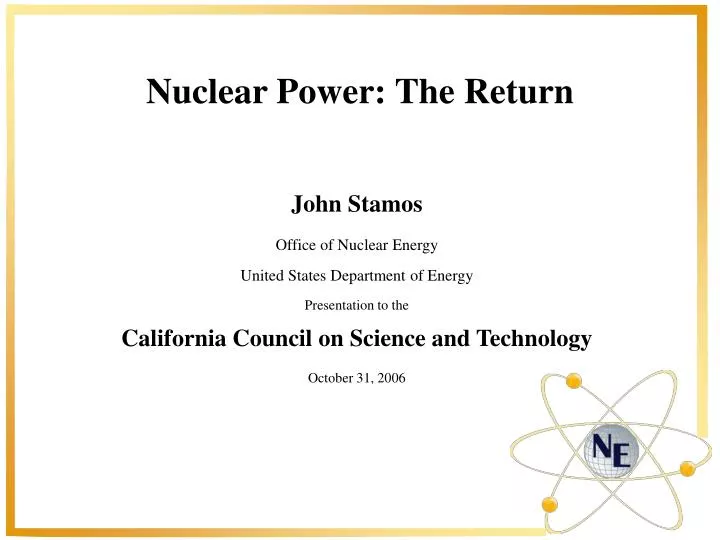 Nuclear Power: The Return

John Stamos

Office of Nuclear Energy

United States Department of Energy

Presentation to the

California Council on Science and Technology

October 31, 2006

NE